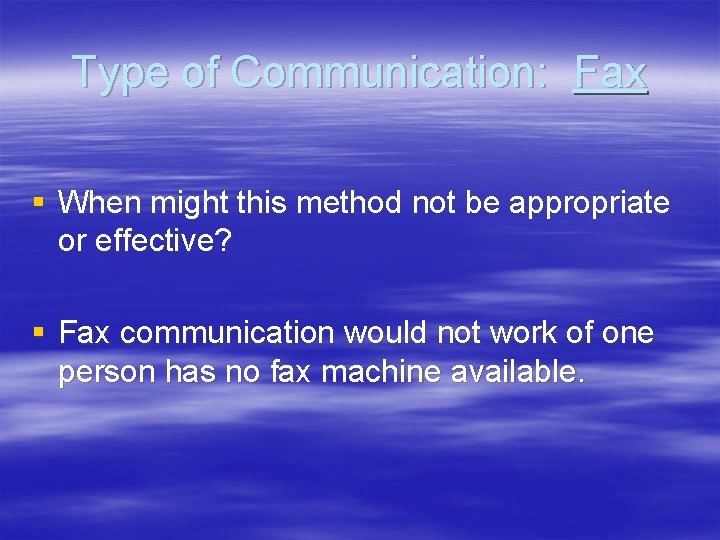 Type of Communication: Fax

▪ When might this method not be appropriate or effective?

▪ Fax communication would not work of one person has no fax machine available.